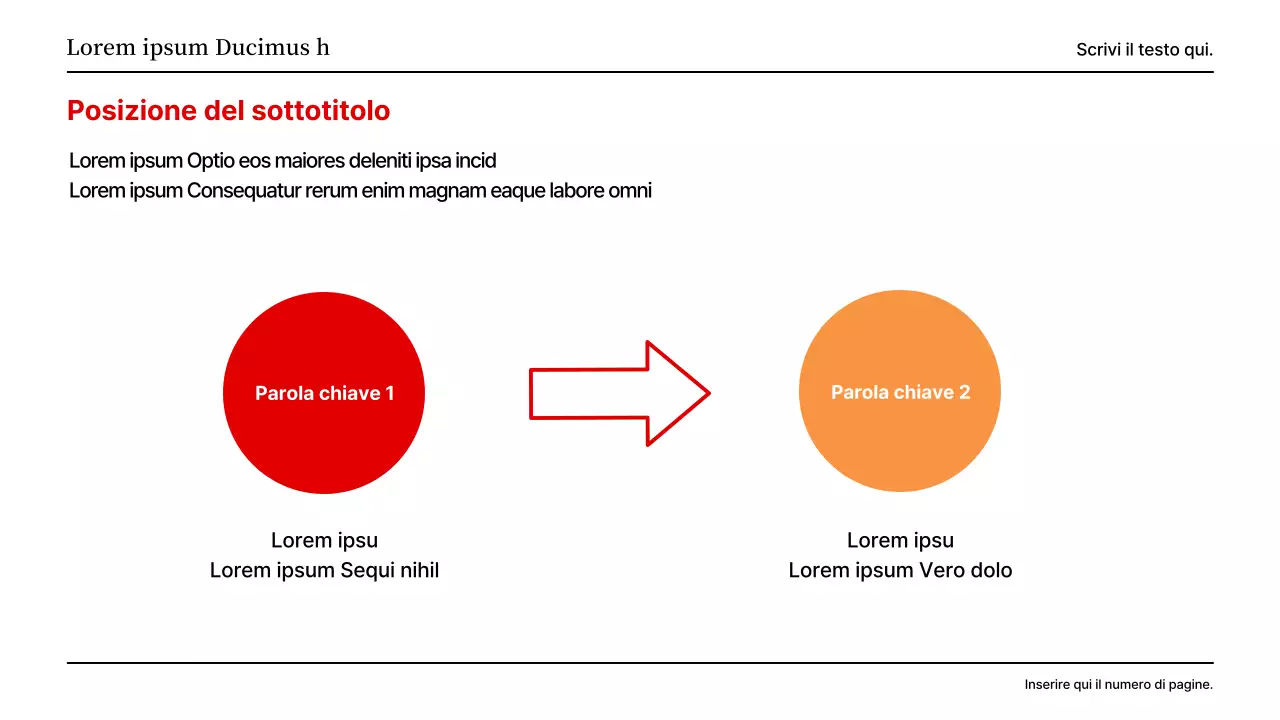 Lorem ipsum Ducimus h

Scrivi il testo qui.

Posizione del sottotitolo

Lorem ipsum Optio eos maiores deleniti ipsa incid
Lorem ipsum Consequatur rerum enim magnam eaque labore omni

Parola chiave 1

Parola chiave 2

Lorem ipsu
Lorem ipsum Sequi nihil

Lorem ipsu
Lorem ipsum Vero dolo

Inserire qui il numero di pagine.